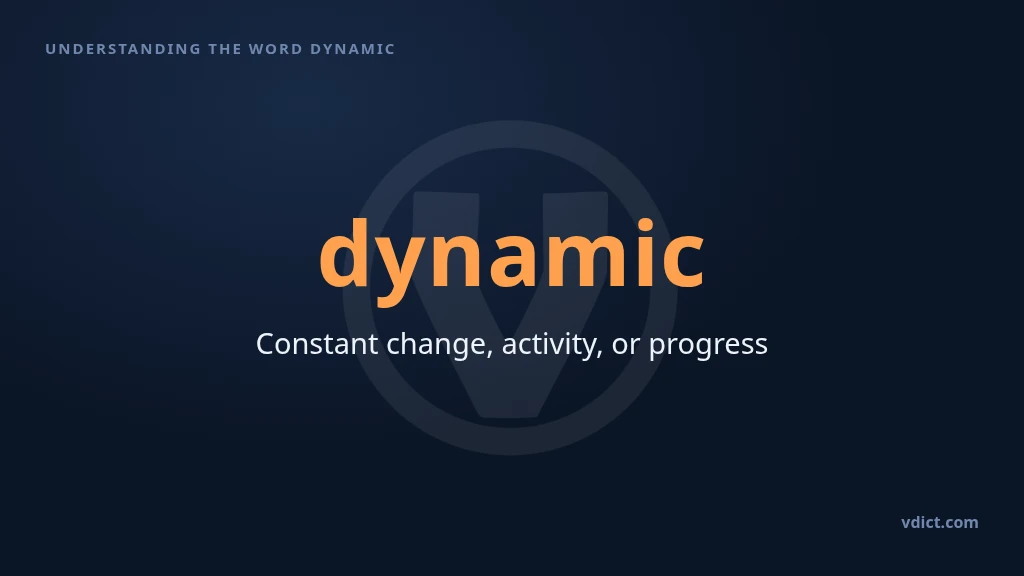 UNDERSTANDING THE WORD DYNAMIC

dynamic

Constant change, activity, or progress

vdict.com